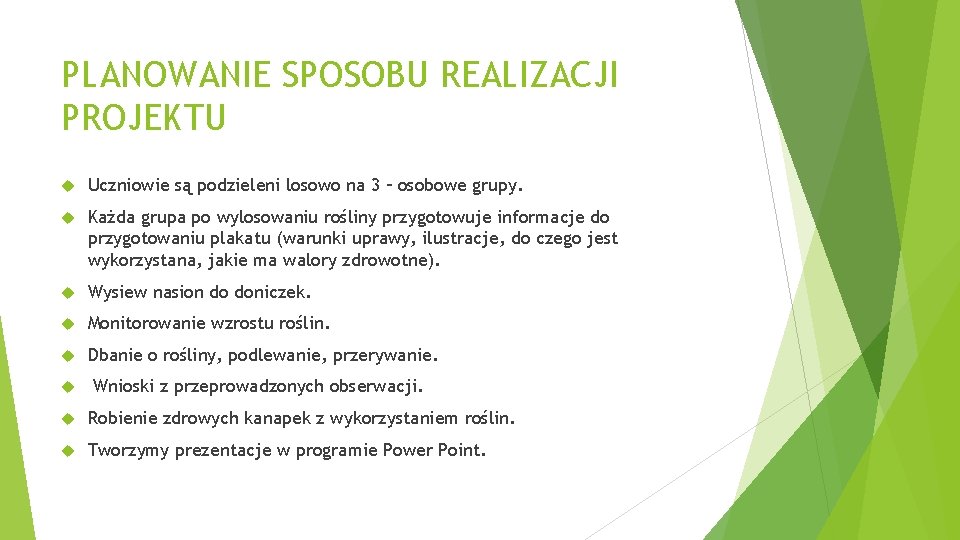 PLANOWANIE SPOSOBU REALIZACJI PROJEKTU

Uczniowie są podzieleni losowo na 3 – osobowe grupy.

Każda grupa po wylosowaniu rośliny przygotowuje informacje do przygotowaniu plakatu (warunki uprawy, ilustracje, do czego jest wykorzystana, jakie ma walory zdrowotne).

Wysiew nasion do doniczek.

Monitorowanie wzrostu roślin.

Dbanie o rośliny, podlewanie, przerywanie.

Wnioski z przeprowadzonych obserwacji.

Robienie zdrowych kanapek z wykorzystaniem roślin.

Tworzymy prezentacje w programie Power Point.